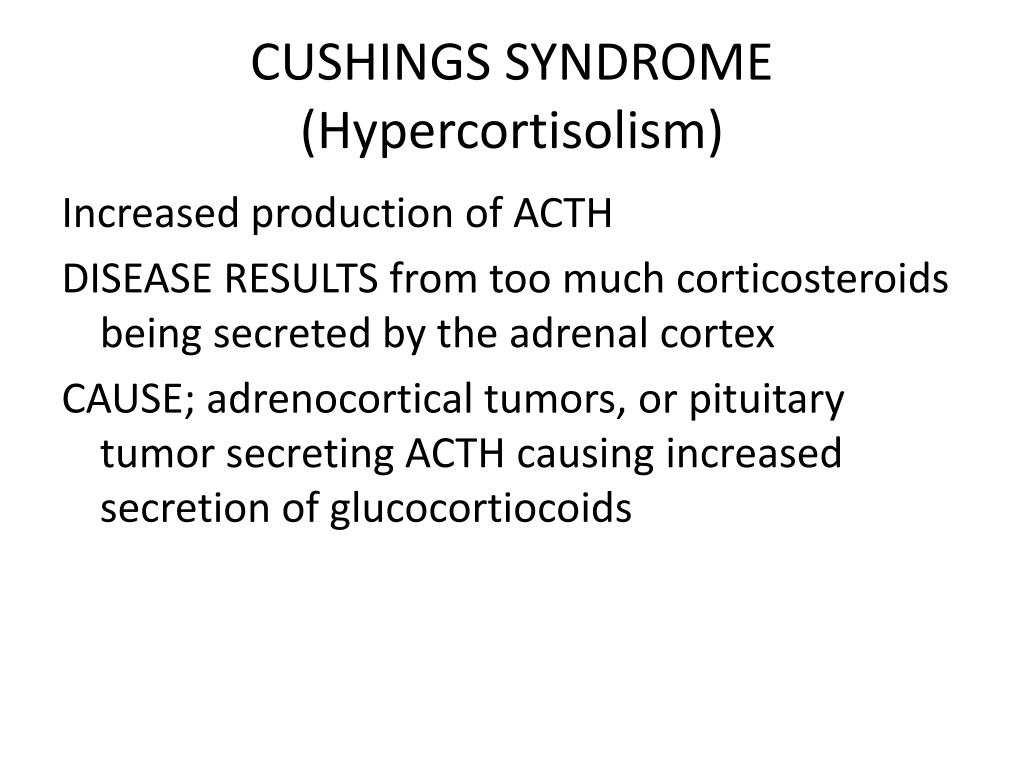 CUSHINGS SYNDROME
(Hypercortisolism)

Increased production of ACTH

DISEASE RESULTS from too much corticosteroids being secreted by the adrenal cortex

CAUSE; adrenocortical tumors, or pituitary tumor secreting ACTH causing increased secretion of glucocortiocoids